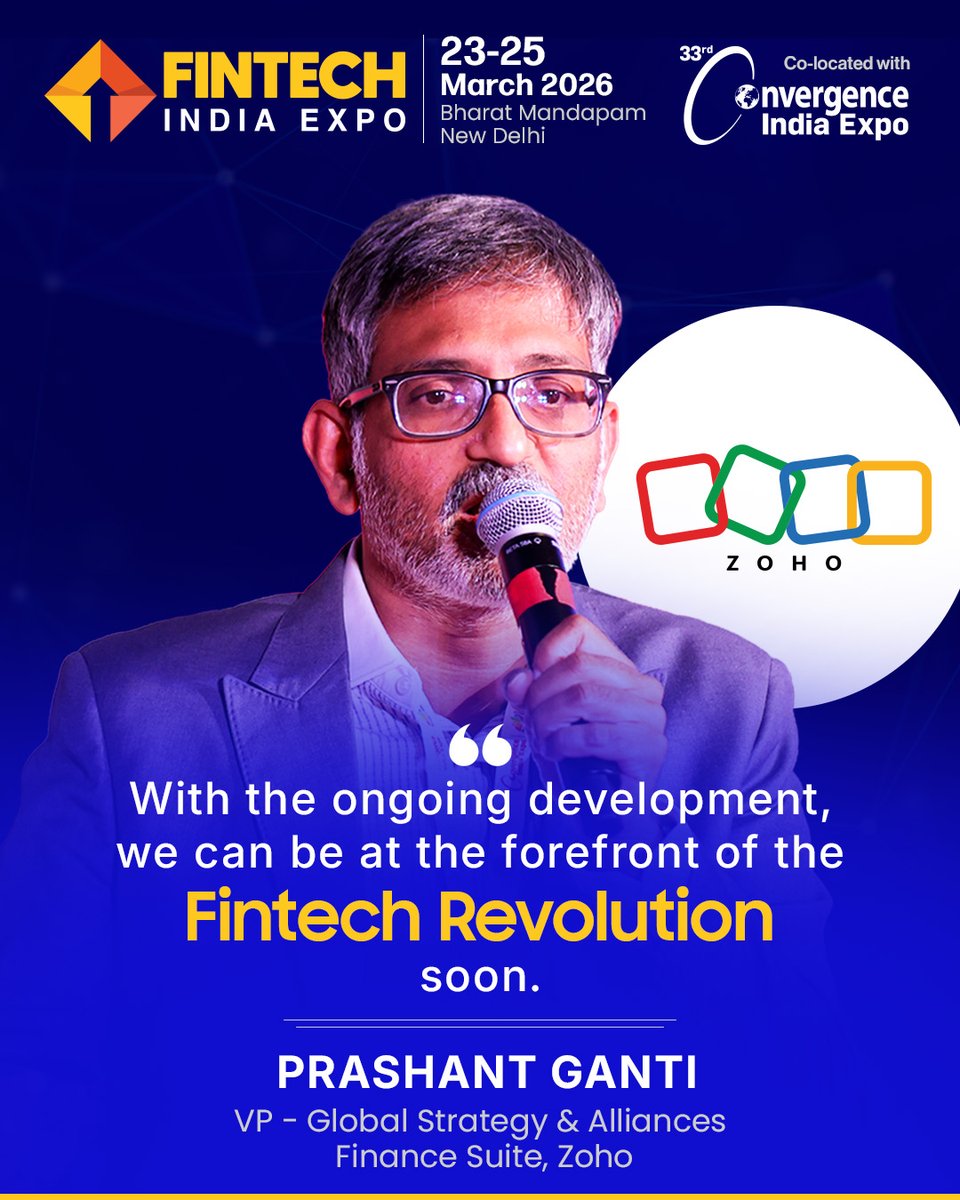 FINTECH INDIA EXPO

23-25 March 2026
Bharat Mandapam
New Delhi

33rd
Co-located with
Convergence India Expo

ZOHO

“
With the ongoing development, we can be at the forefront of the Fintech Revolution soon.

PRASHANT GANTI
VP - Global Strategy & Alliances
Finance Suite, Zoho